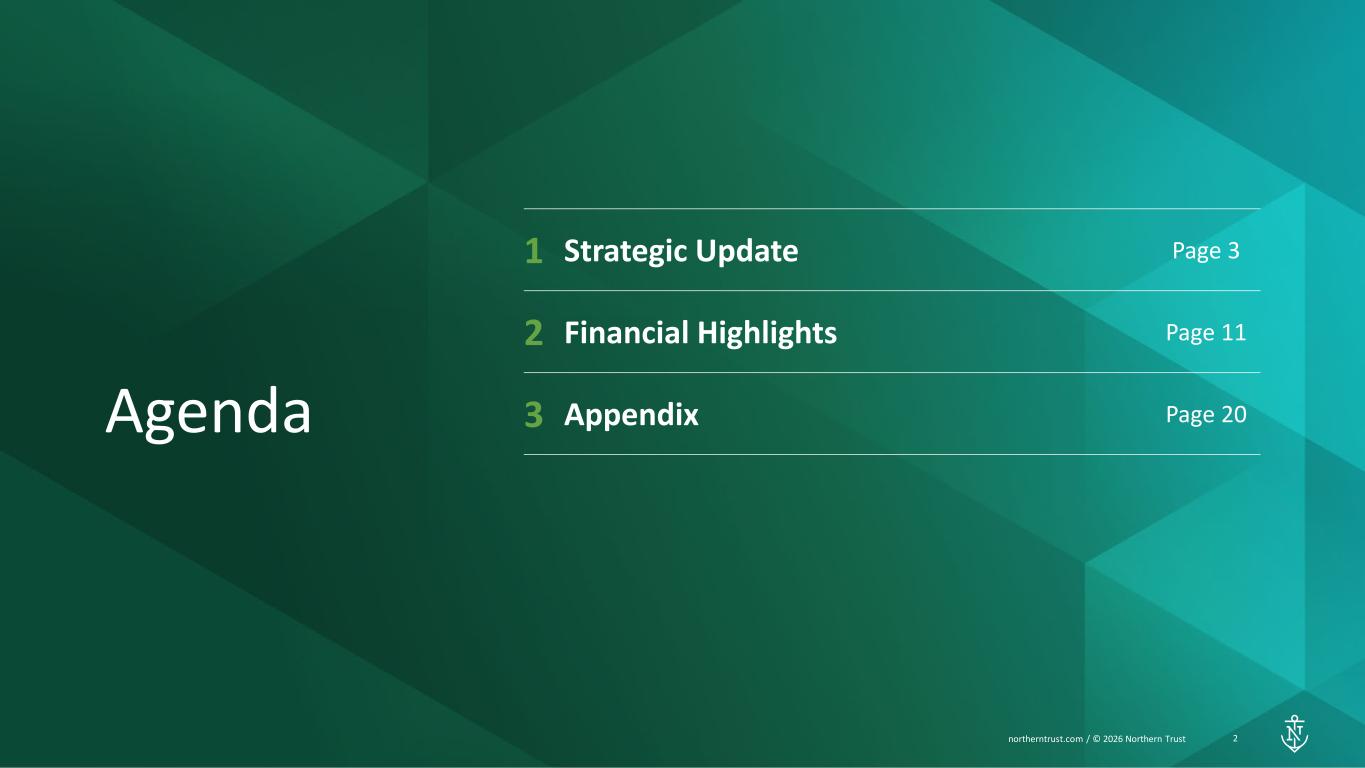 Agenda

1 Strategic Update Page 3

2 Financial Highlights Page 11

3 Appendix Page 20

northerntrust.com / © 2026 Northern Trust 2